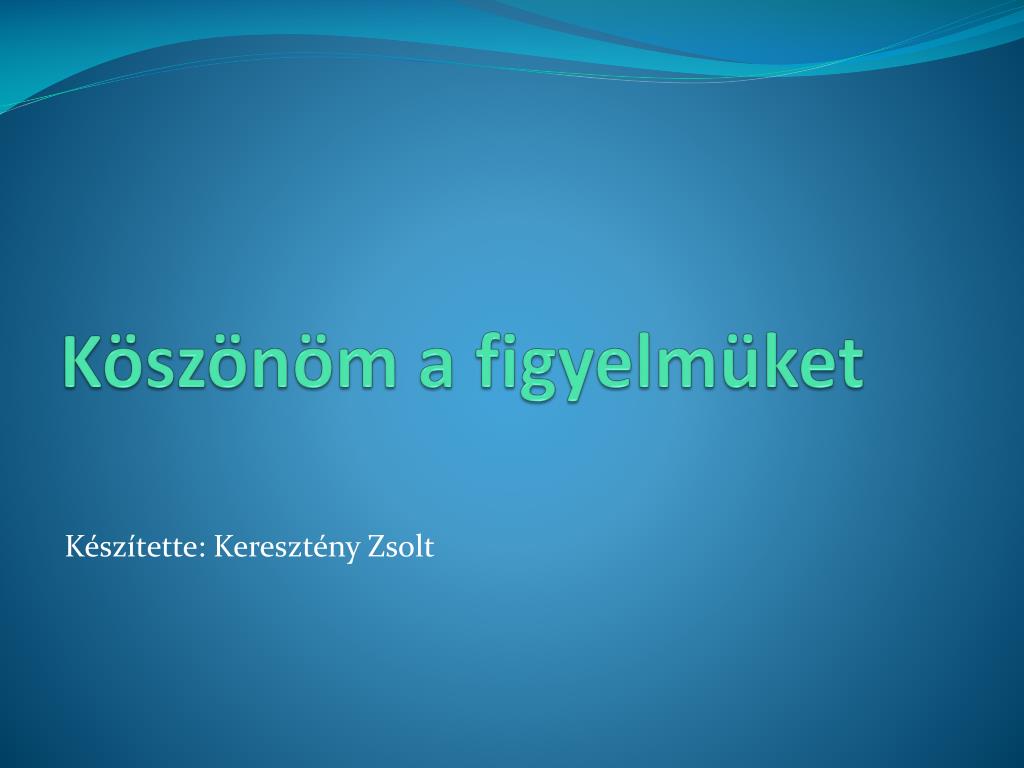 Köszönöm a figyelmüket

Készítette: Keresztény Zsolt